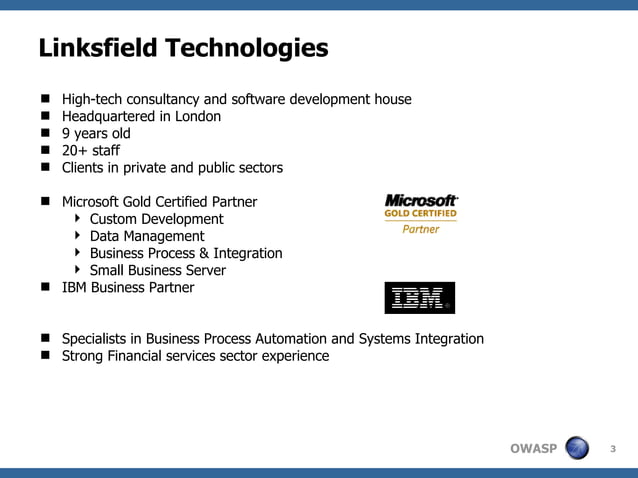 Linksfield Technologies

- High-tech consultancy and software development house
- Headquartered in London
- 9 years old
- 20+ staff
- Clients in private and public sectors

- Microsoft Gold Certified Partner
  - Custom Development
  - Data Management
  - Business Process & Integration
  - Small Business Server
- IBM Business Partner

Microsoft GOLD CERTIFIED Partner

IBM

- Specialists in Business Process Automation and Systems Integration
- Strong Financial services sector experience

OWASP 3